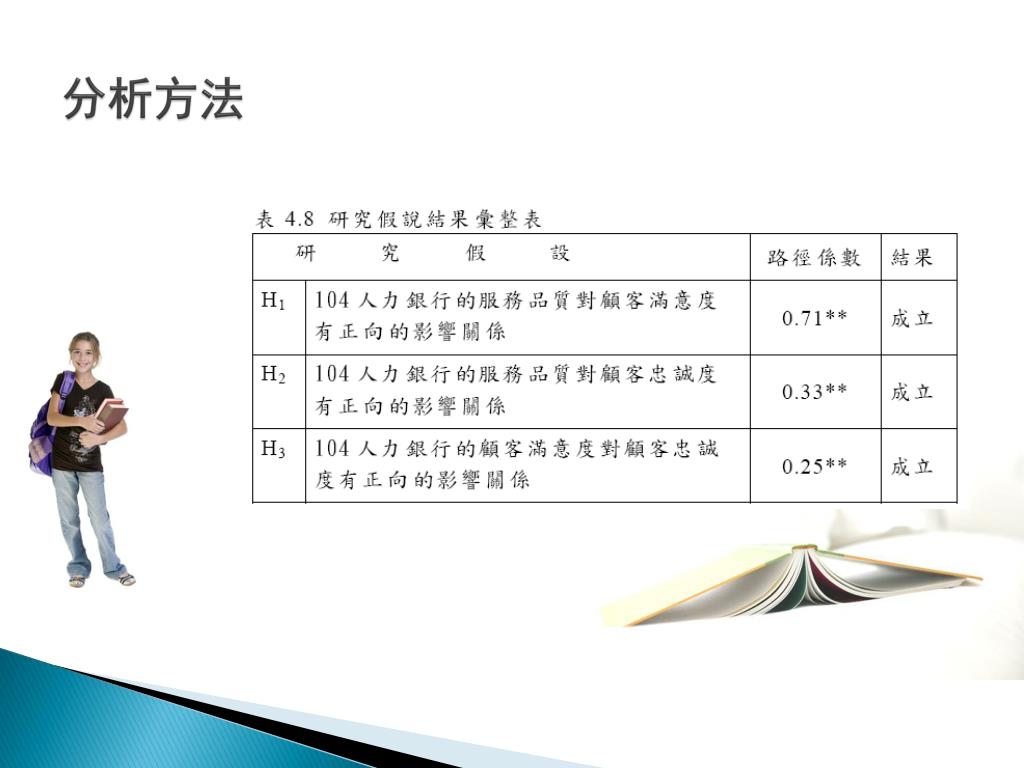 分析方法

表 4.8 研究假說結果彙整表

| 研究假設 | | 路徑係數 | 結果 |
|---|---|---|---|
| $H_1$ | 104 人力銀行的服務品質對顧客滿意度有正向的影響關係 | 0.71** | 成立 |
| $H_2$ | 104 人力銀行的服務品質對顧客忠誠度有正向的影響關係 | 0.33** | 成立 |
| $H_3$ | 104 人力銀行的顧客滿意度對顧客忠誠度有正向的影響關係 | 0.25** | 成立 |